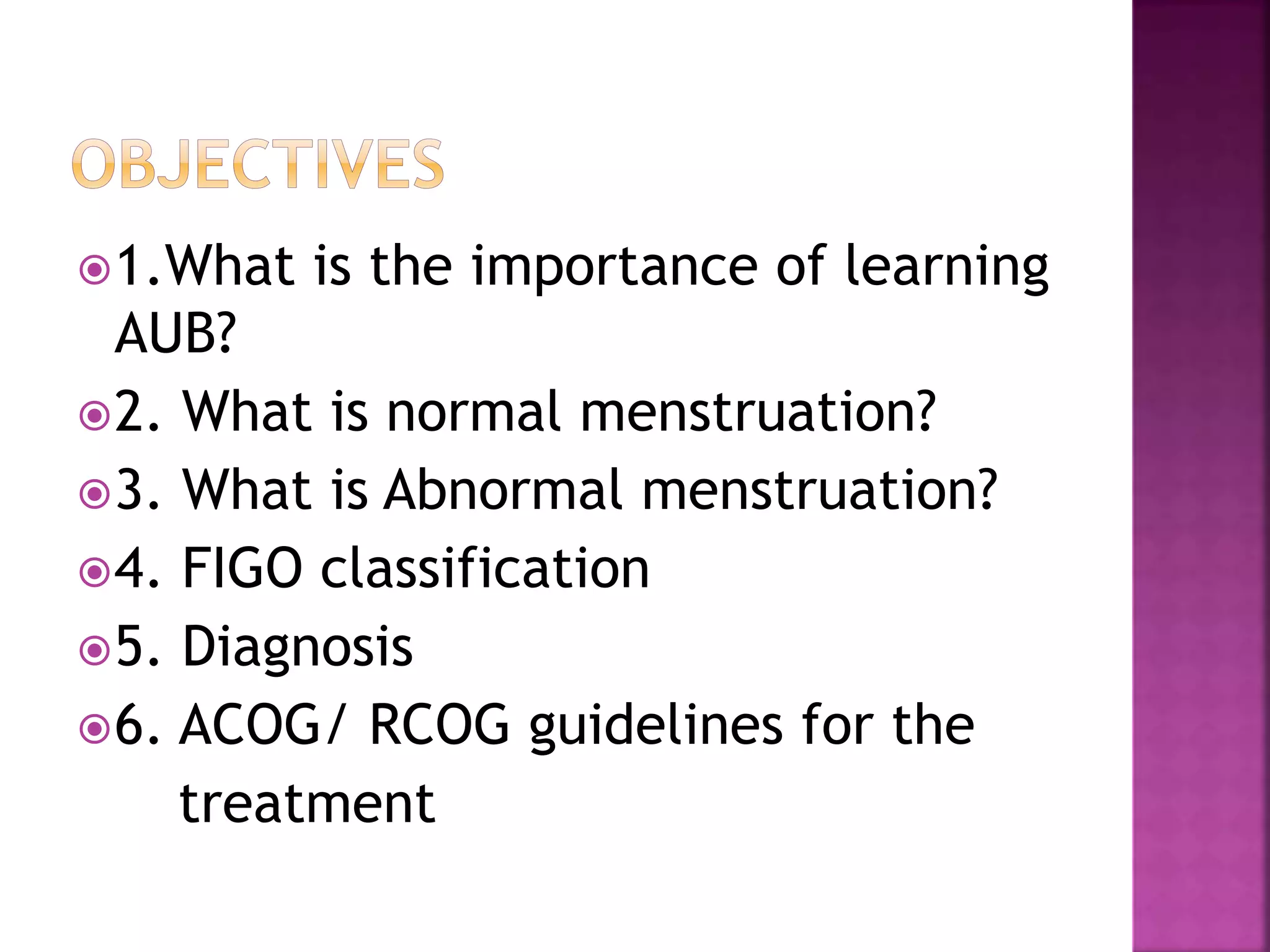 OBJECTIVES

1.What is the importance of learning AUB?

2. What is normal menstruation?

3. What is Abnormal menstruation?

4. FIGO classification

5. Diagnosis

6. ACOG/ RCOG guidelines for the treatment